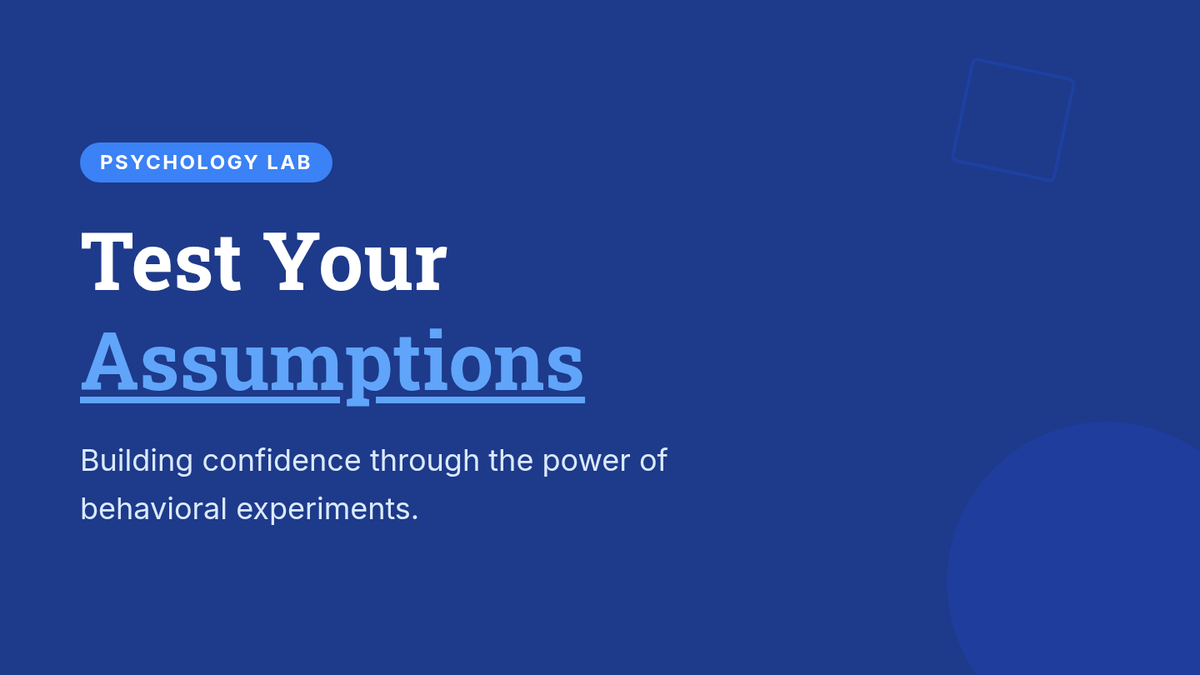 PSYCHOLOGY LAB

Test Your Assumptions

Building confidence through the power of behavioral experiments.